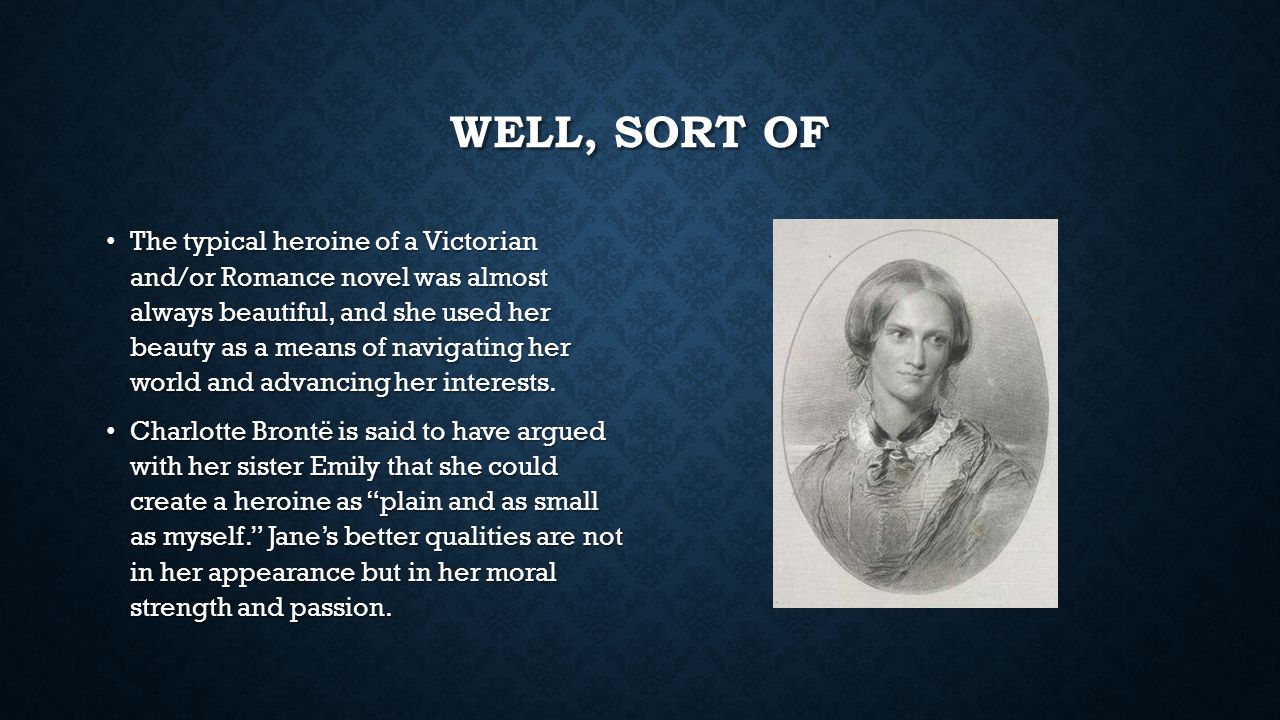 WELL, SORT OF

• The typical heroine of a Victorian and/or Romance novel was almost always beautiful, and she used her beauty as a means of navigating her world and advancing her interests.

• Charlotte Brontë is said to have argued with her sister Emily that she could create a heroine as "plain and as small as myself." Jane's better qualities are not in her appearance but in her moral strength and passion.